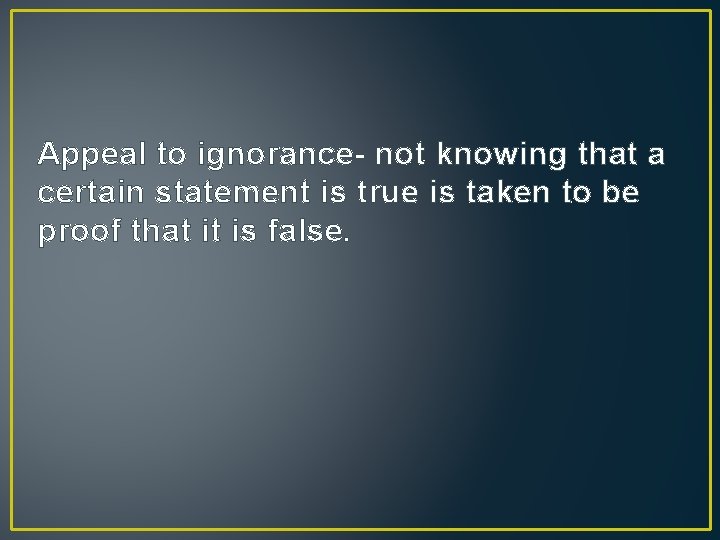 Appeal to ignorance- not knowing that a certain statement is true is taken to be proof that it is false.